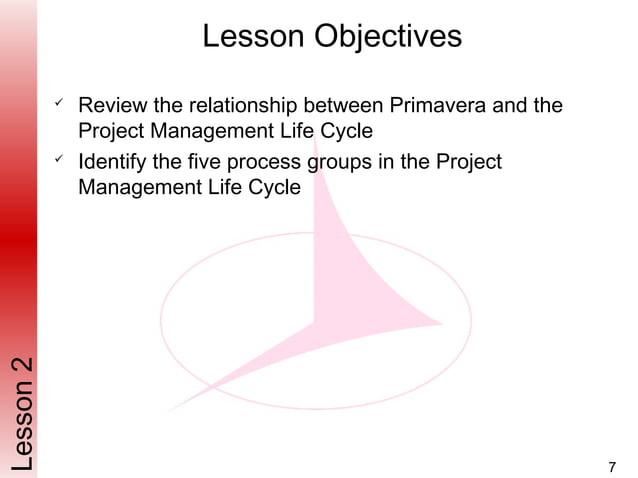 Lesson Objectives

✓ Review the relationship between Primavera and the Project Management Life Cycle

✓ Identify the five process groups in the Project Management Life Cycle

Lesson 2

7